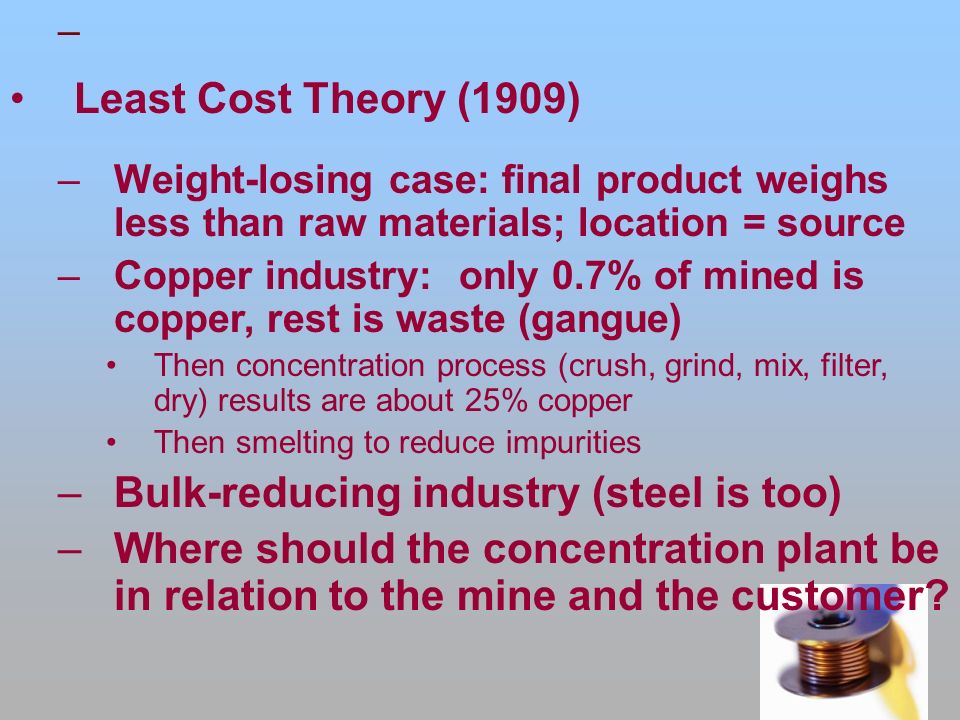 –

• Least Cost Theory (1909)

– Weight-losing case: final product weighs less than raw materials; location = source

– Copper industry: only 0.7% of mined is copper, rest is waste (gangue)

• Then concentration process (crush, grind, mix, filter, dry) results are about 25% copper

• Then smelting to reduce impurities

– Bulk-reducing industry (steel is too)

– Where should the concentration plant be in relation to the mine and the customer?